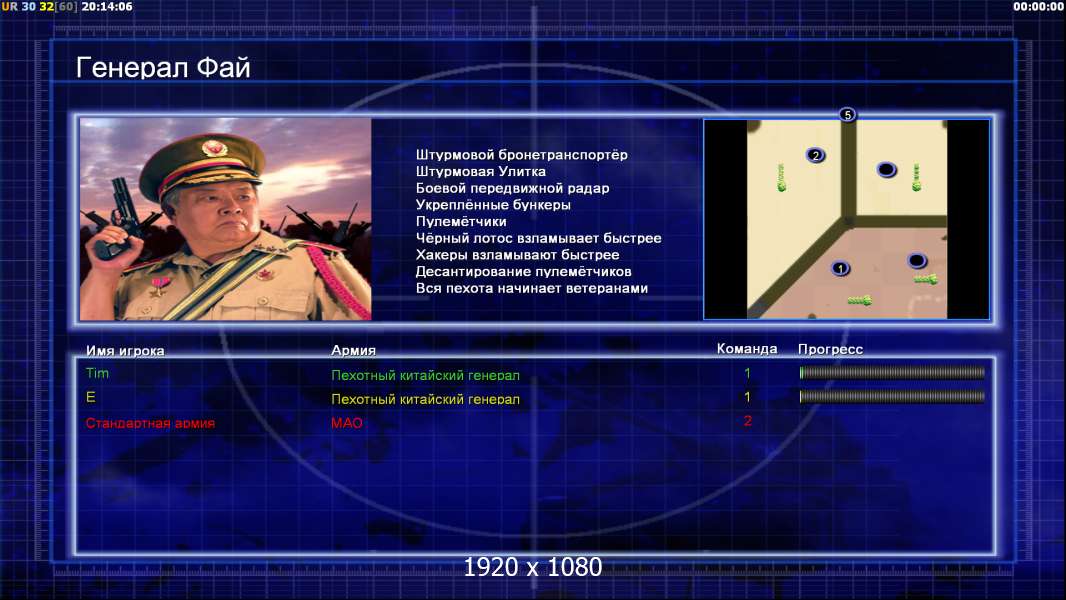 UR 30 32[60] 20:14:06

00:00:00

Генерал Фай

Штурмовой бронетранспортёр
Штурмовая Улитка
Боевой передвижной радар
Укреплённые бункеры
Пулемётчики
Чёрный лотос взламывает быстрее
Хакеры взламывают быстрее
Десантирование пулемётчиков
Вся пехота начинает ветеранами

5
2
1

| Имя игрока | Армия | Команда | Прогресс |
|---|---|---|---|
| Tim | Пехотный китайский генерал | 1 | |
| E | Пехотный китайский генерал | 1 | |
| Стандартная армия | МАО | 2 | |

1920 x 1080